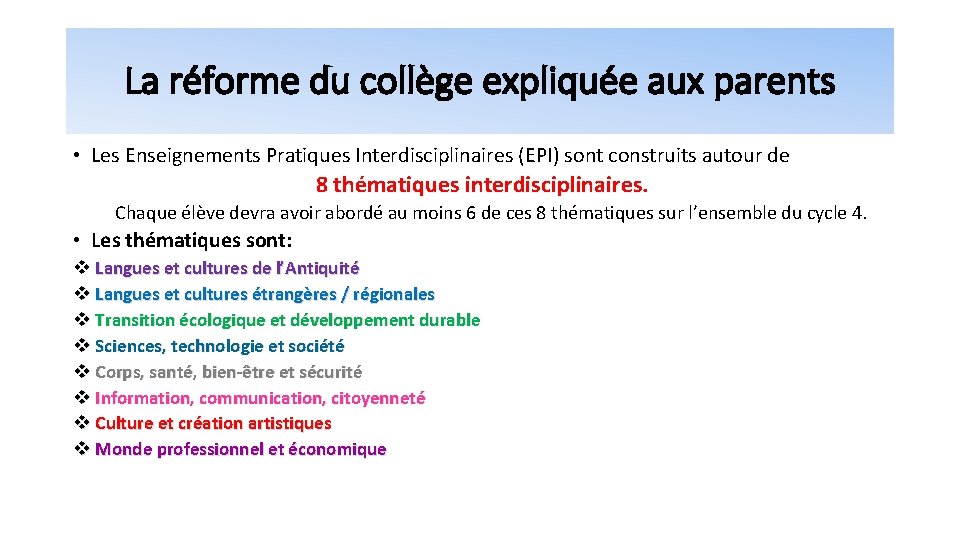 La réforme du collège expliquée aux parents

• Les Enseignements Pratiques Interdisciplinaires (EPI) sont construits autour de 8 thématiques interdisciplinaires.

Chaque élève devra avoir abordé au moins 6 de ces 8 thématiques sur l'ensemble du cycle 4.

• Les thématiques sont:

❖ Langues et cultures de l'Antiquité
❖ Langues et cultures étrangères / régionales
❖ Transition écologique et développement durable
❖ Sciences, technologie et société
❖ Corps, santé, bien-être et sécurité
❖ Information, communication, citoyenneté
❖ Culture et création artistiques
❖ Monde professionnel et économique